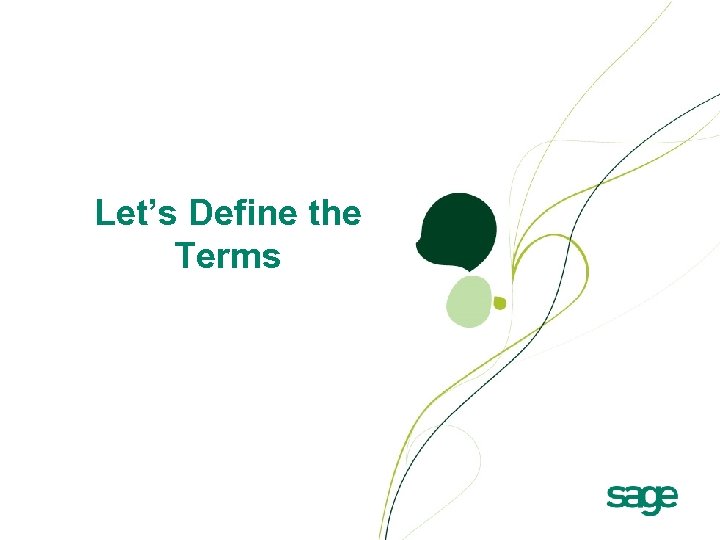 Let’s Define the Terms

sage